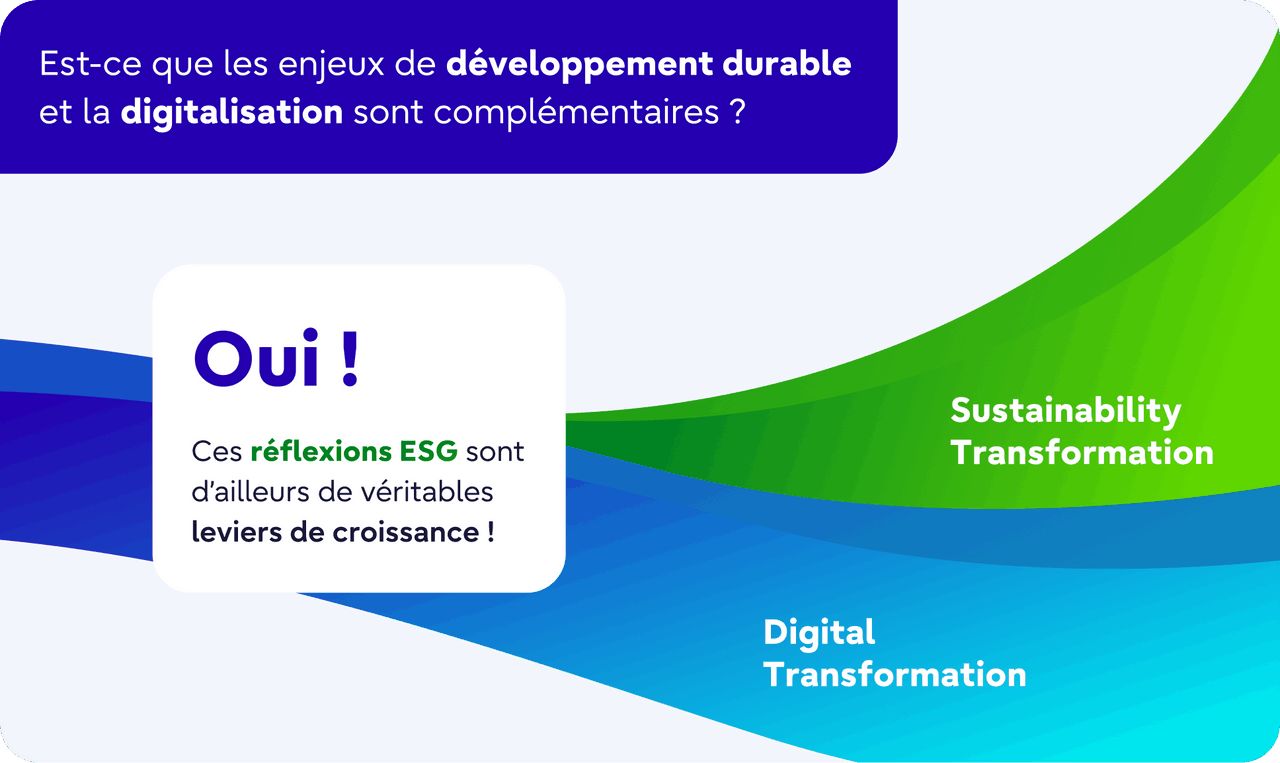 Est-ce que les enjeux de développement durable et la digitalisation sont complémentaires ?

Oui !

Ces réflexions ESG sont d'ailleurs de véritables leviers de croissance !

Sustainability Transformation

Digital Transformation